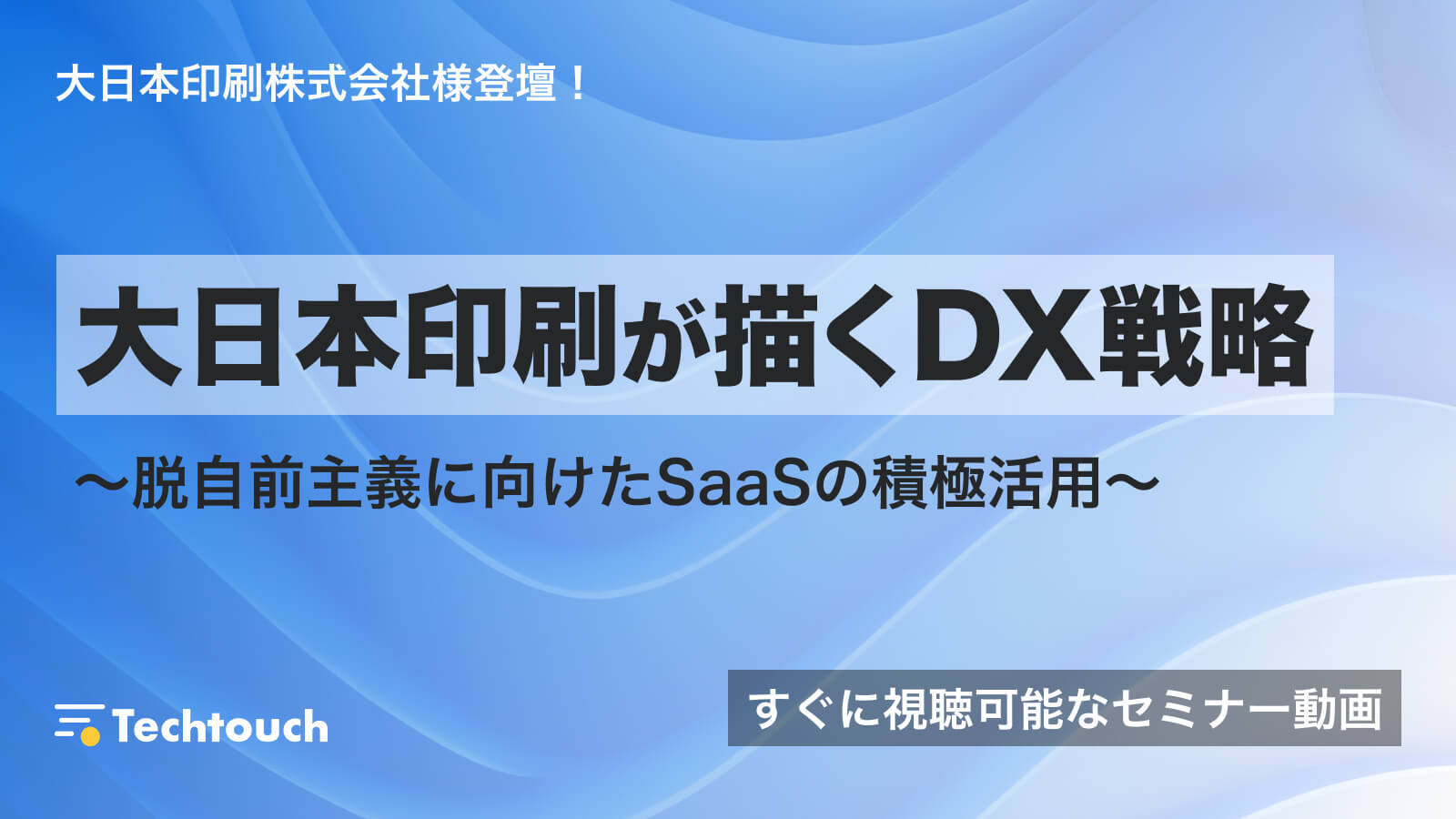 大日本印刷株式会社様登壇！

大日本印刷が描くDX戦略

〜脱自前主義に向けたSaaSの積極活用〜

Techtouch

すぐに視聴可能なセミナー動画